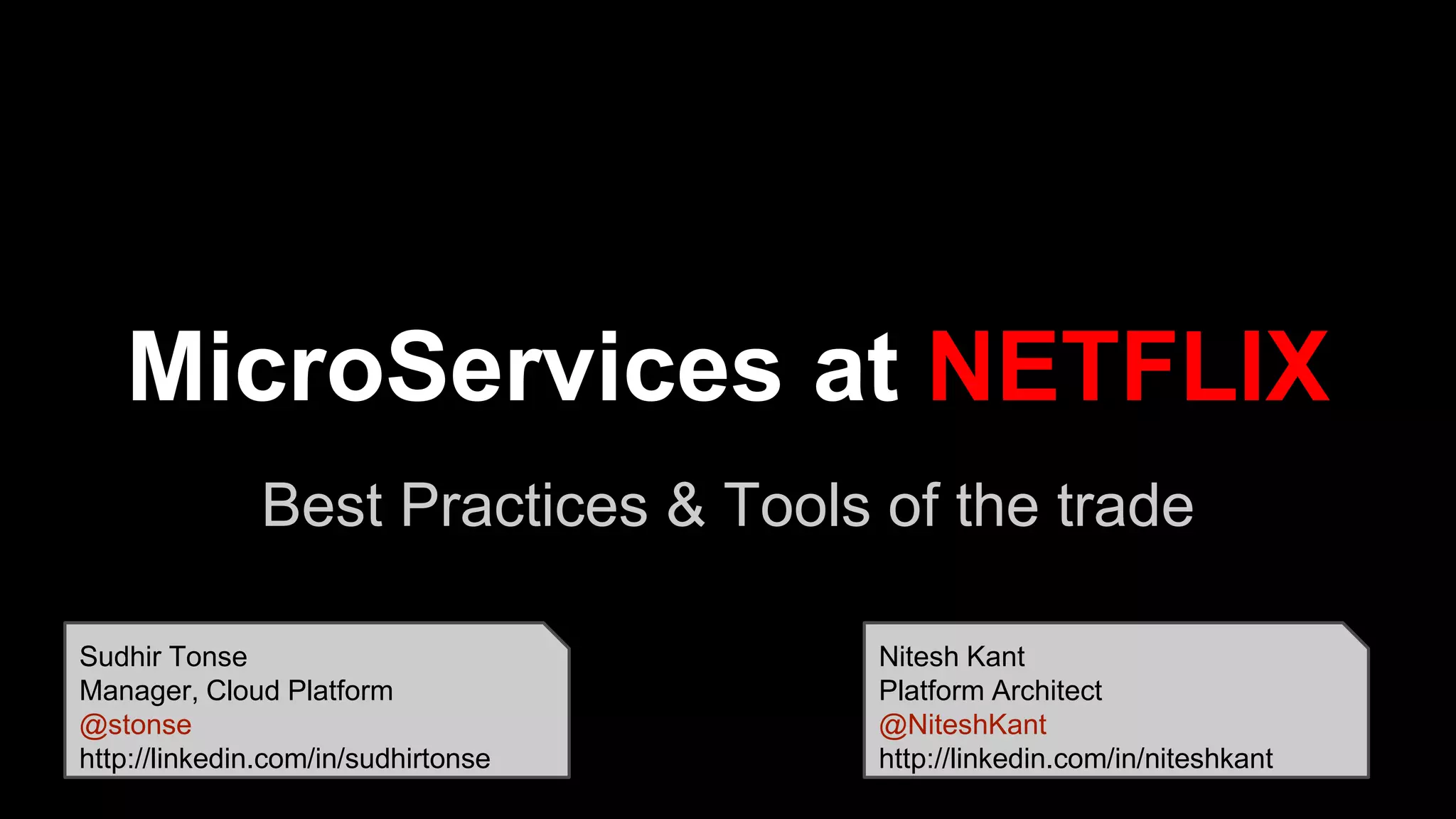 MicroServices at NETFLIX

Best Practices & Tools of the trade

Sudhir Tonse
Manager, Cloud Platform
@stonse
http://linkedin.com/in/sudhirtonse

Nitesh Kant
Platform Architect
@NiteshKant
http://linkedin.com/in/niteshkant